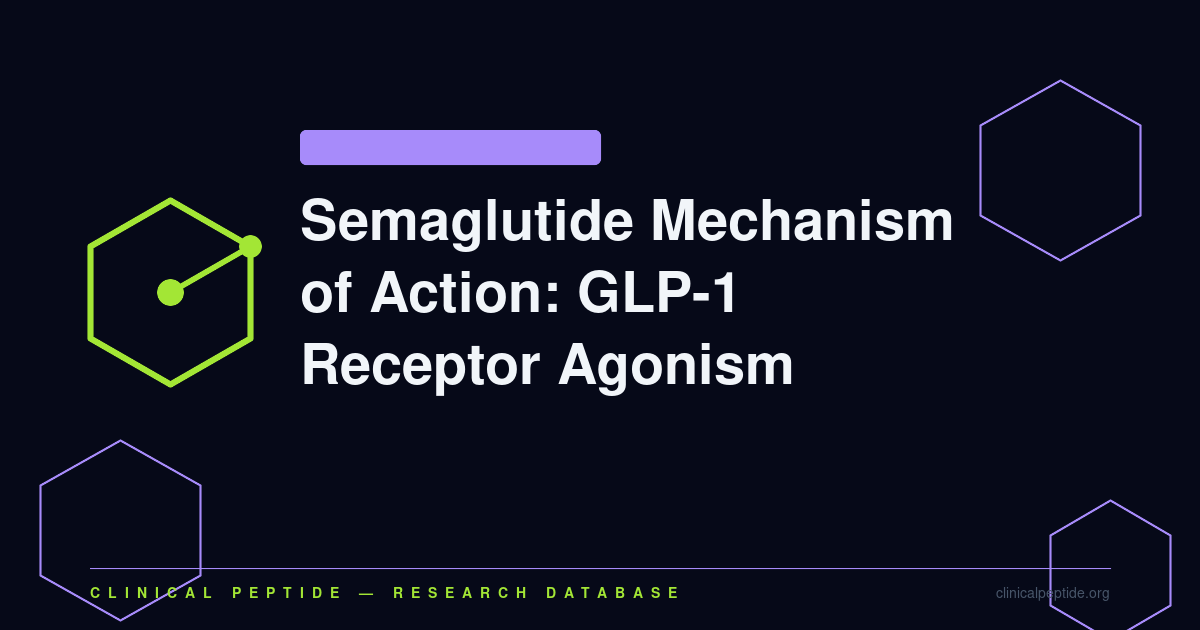 Semaglutide Mechanism of Action: GLP-1 Receptor Agonism

CLINICAL PEPTIDE — RESEARCH DATABASE

clinicalpeptide.org